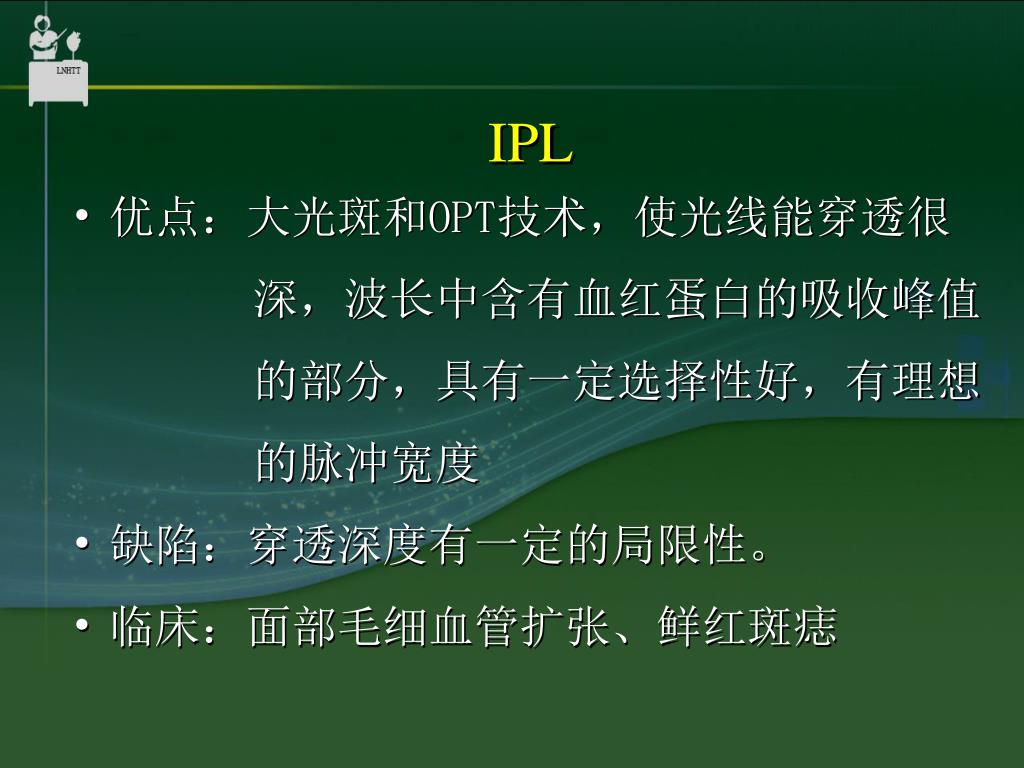 LNHTT

IPL

• 优点：大光斑和OPT技术，使光线能穿透很深，波长中含有血红蛋白的吸收峰值的部分，具有一定选择性好，有理想的脉冲宽度

• 缺陷：穿透深度有一定的局限性。

• 临床：面部毛细血管扩张、鲜红斑痣